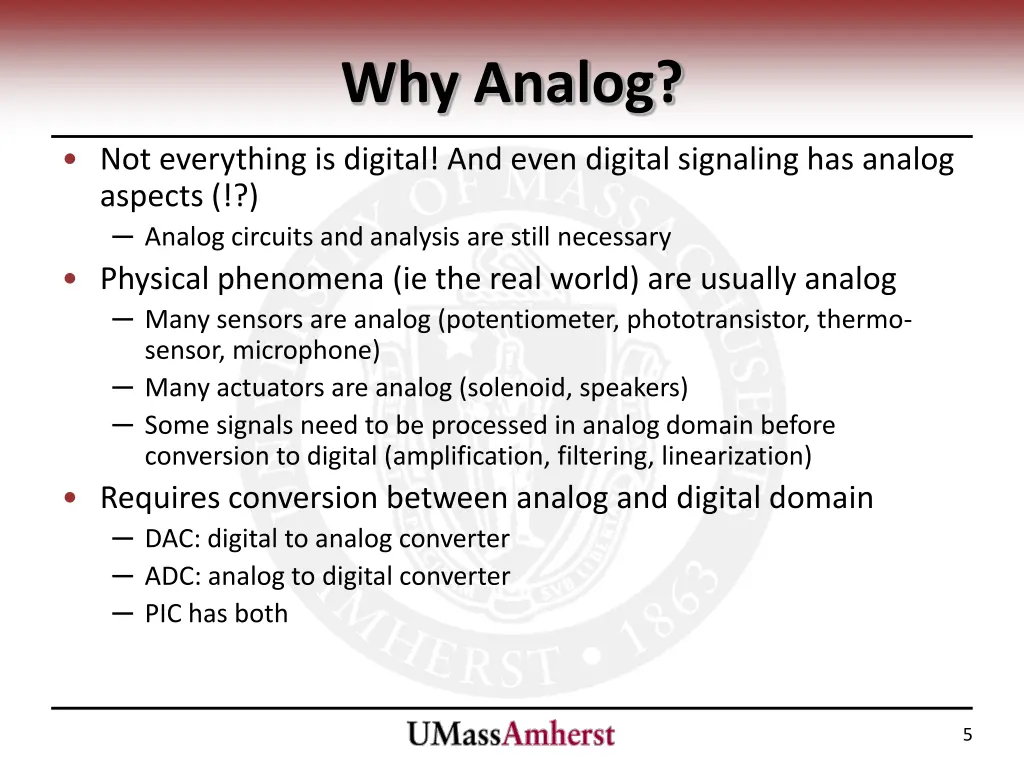 Why Analog?

• Not everything is digital! And even digital signaling has analog aspects (!?)
— Analog circuits and analysis are still necessary

• Physical phenomena (ie the real world) are usually analog
— Many sensors are analog (potentiometer, phototransistor, thermo-sensor, microphone)
— Many actuators are analog (solenoid, speakers)
— Some signals need to be processed in analog domain before conversion to digital (amplification, filtering, linearization)

• Requires conversion between analog and digital domain
— DAC: digital to analog converter
— ADC: analog to digital converter
— PIC has both

UMassAmherst

5